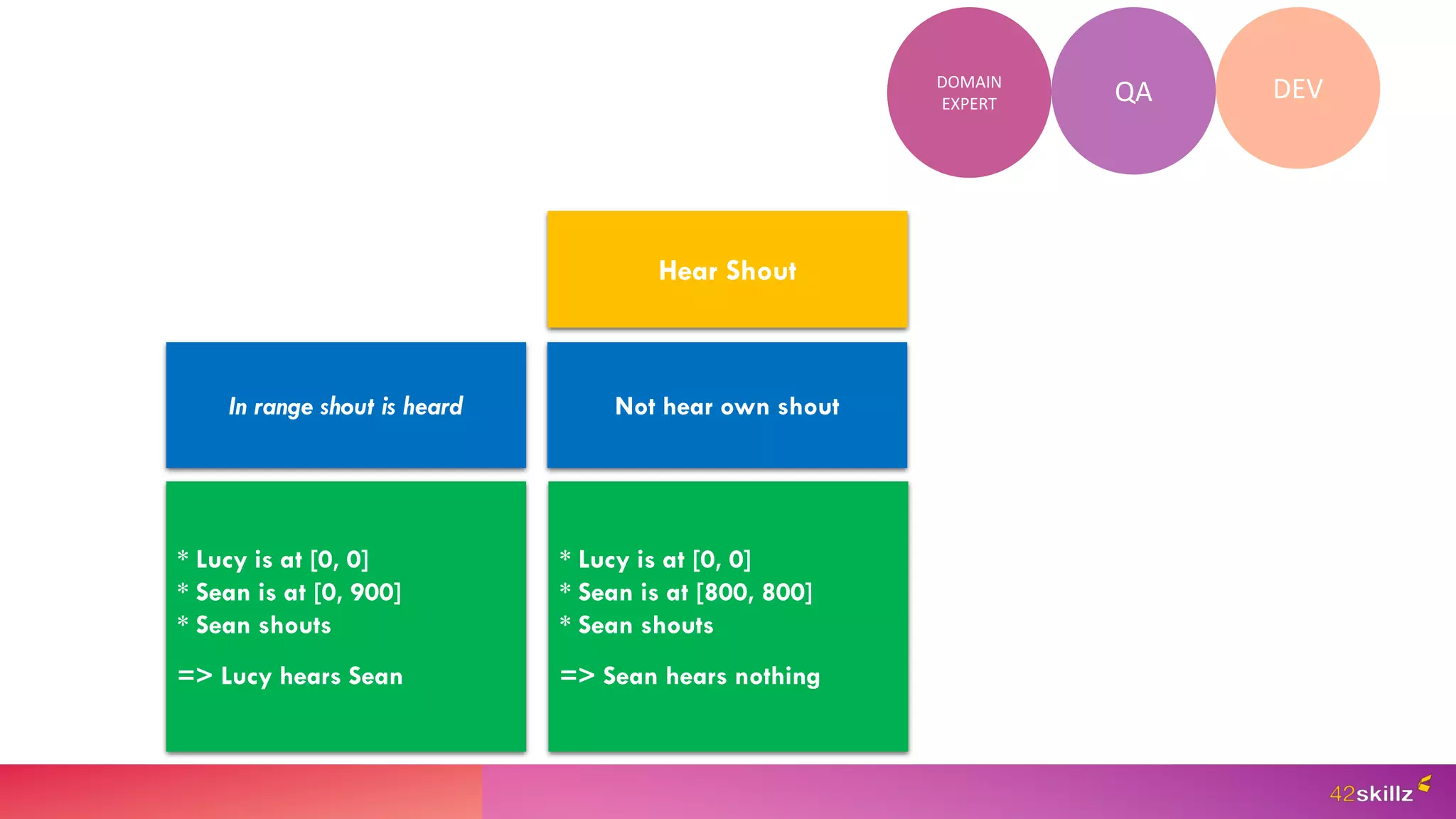 DOMAIN EXPERT

QA

DEV

Hear Shout

In range shout is heard

Not hear own shout

* Lucy is at [0, 0]
* Sean is at [0, 900]
* Sean shouts

=> Lucy hears Sean

* Lucy is at [0, 0]
* Sean is at [800, 800]
* Sean shouts

=> Sean hears nothing

42skillz